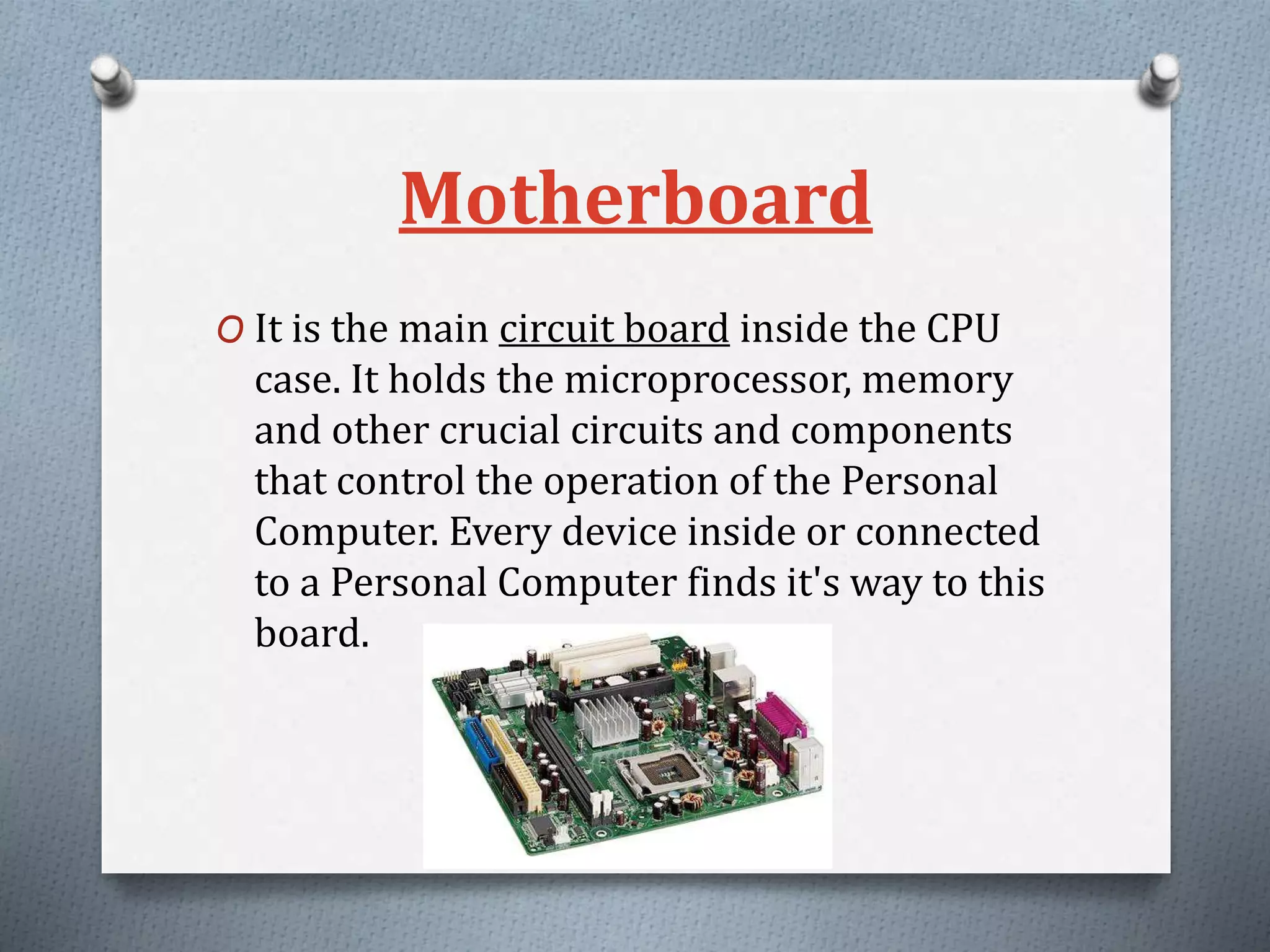 Motherboard

O It is the main circuit board inside the CPU case. It holds the microprocessor, memory and other crucial circuits and components that control the operation of the Personal Computer. Every device inside or connected to a Personal Computer finds it's way to this board.